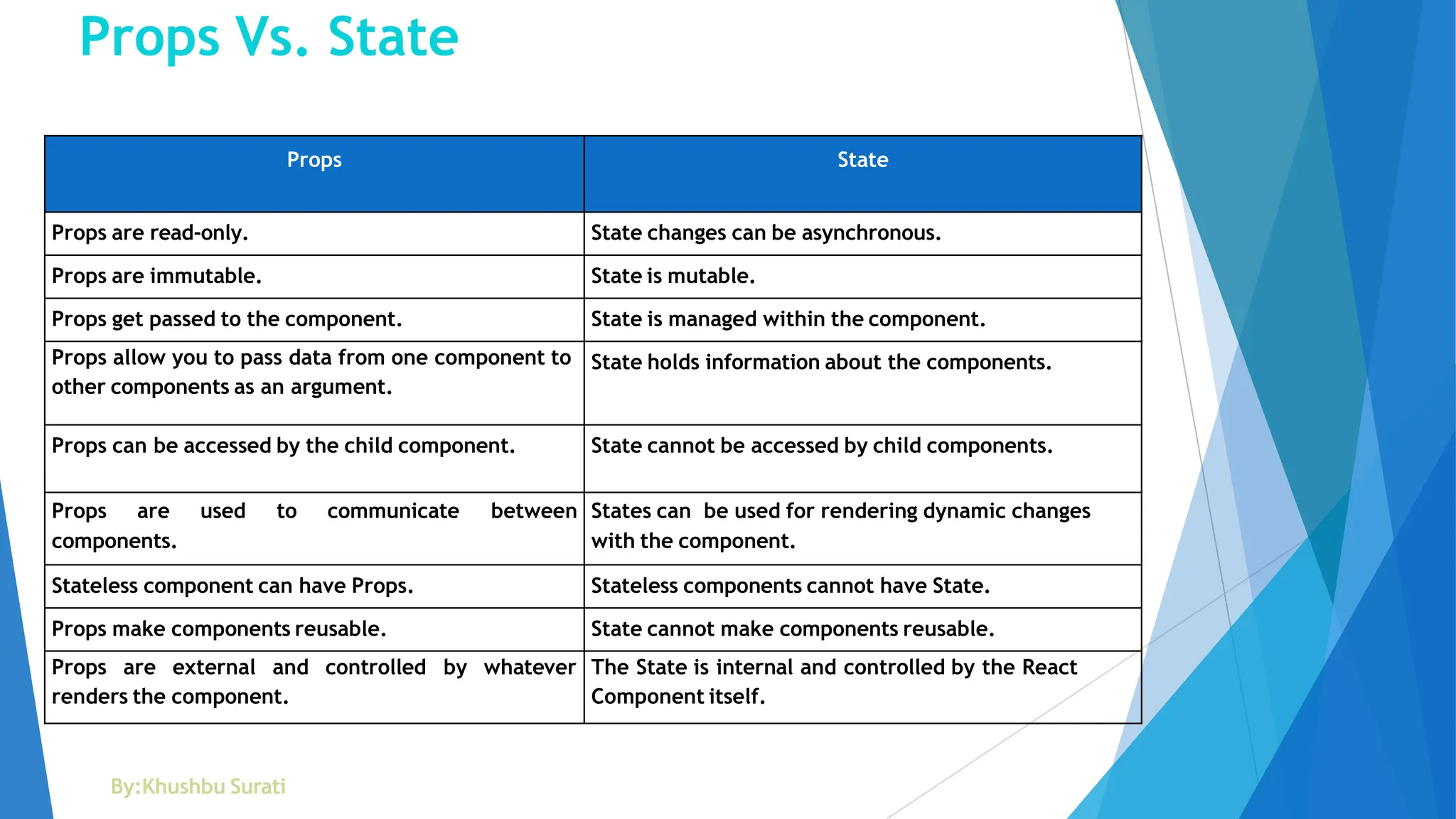 Props Vs. State

| Props | State |
|---|---|
| Props are read-only. | State changes can be asynchronous. |
| Props are immutable. | State is mutable. |
| Props get passed to the component. | State is managed within the component. |
| Props allow you to pass data from one component to other components as an argument. | State holds information about the components. |
| Props can be accessed by the child component. | State cannot be accessed by child components. |
| Props are used to communicate between components. | States can be used for rendering dynamic changes with the component. |
| Stateless component can have Props. | Stateless components cannot have State. |
| Props make components reusable. | State cannot make components reusable. |
| Props are external and controlled by whatever renders the component. | The State is internal and controlled by the React Component itself. |

By:Khushbu Surati